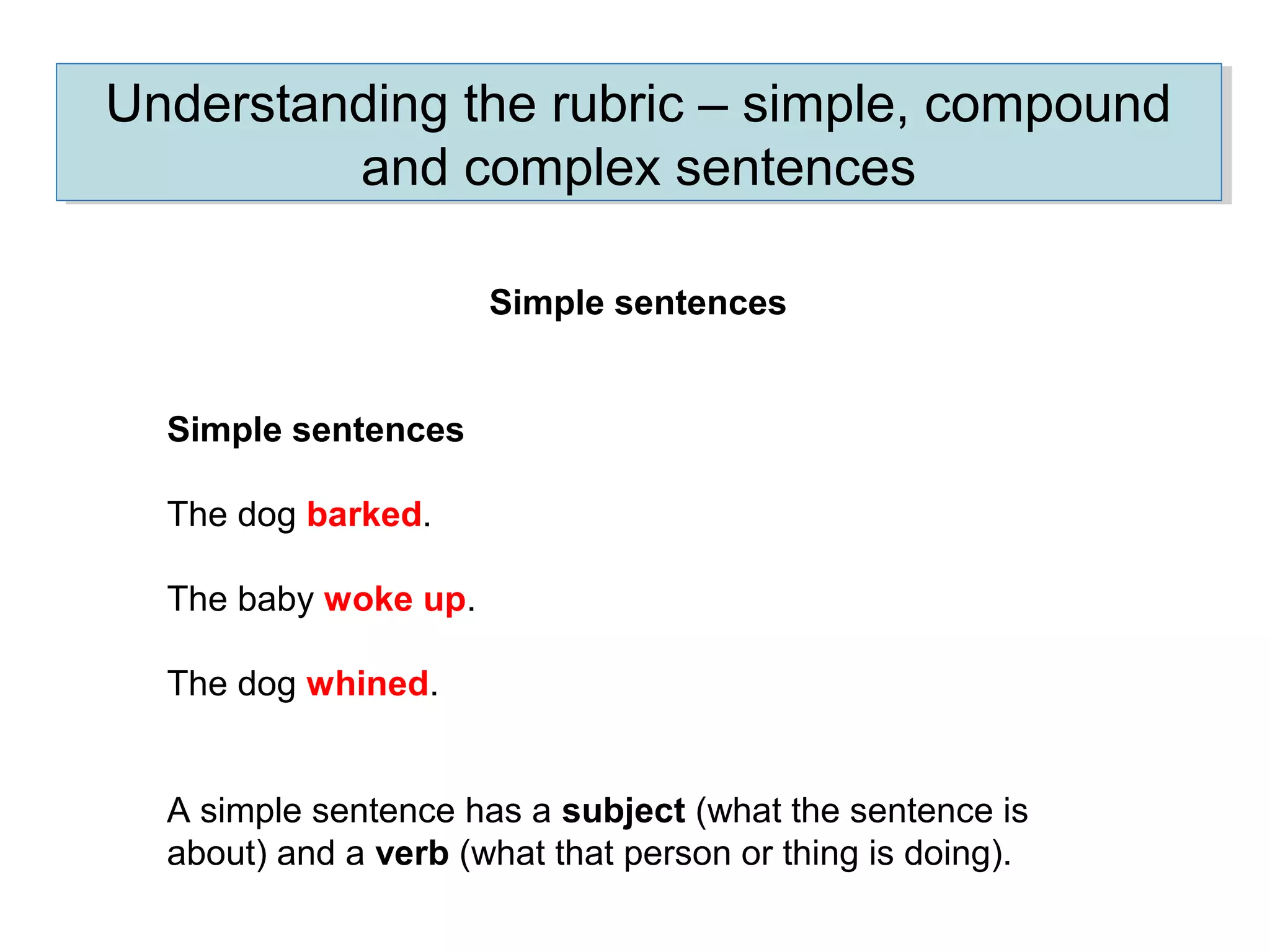 Understanding the rubric – simple, compound and complex sentences

Simple sentences

Simple sentences

The dog barked.

The baby woke up.

The dog whined.

A simple sentence has a subject (what the sentence is about) and a verb (what that person or thing is doing).